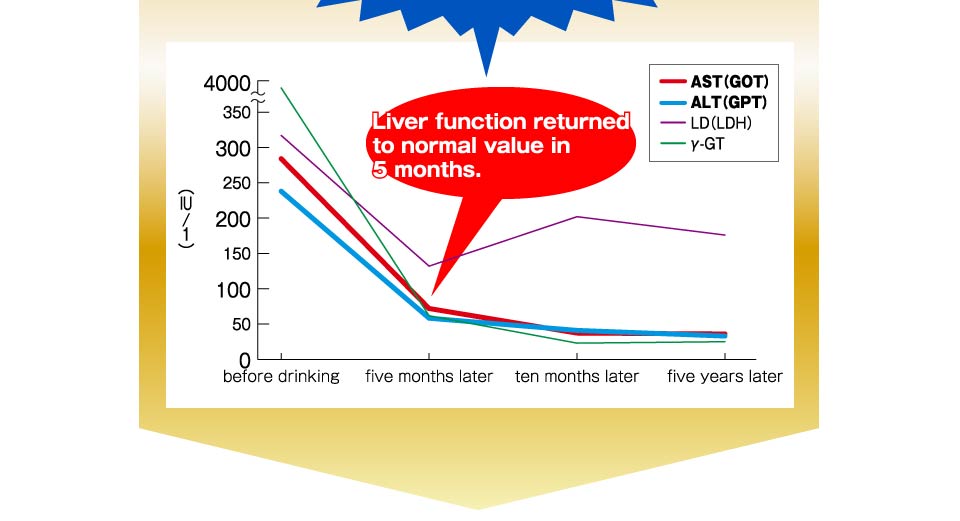 4000
350
300
250
200
150
100
50
0

(IU/1)

Liver function returned to normal value in 5 months.

AST(GOT)
ALT(GPT)
LD(LDH)
γ-GT

before drinking
five months later
ten months later
five years later